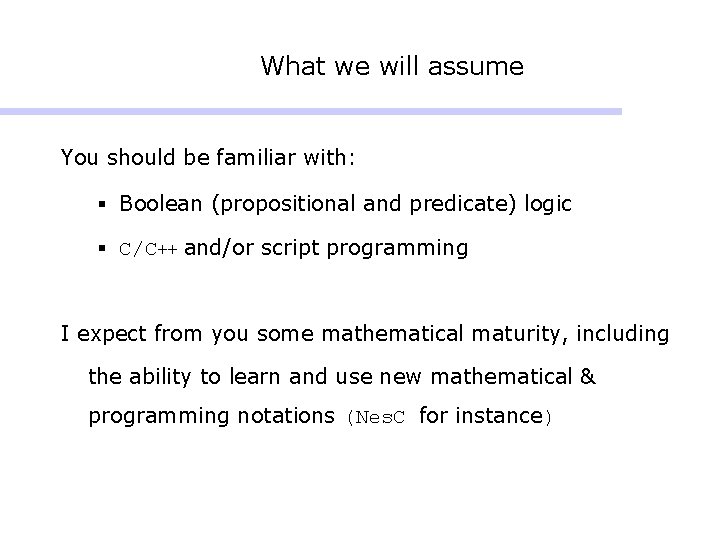 What we will assume

You should be familiar with:

• Boolean (propositional and predicate) logic
• C/C++ and/or script programming

I expect from you some mathematical maturity, including the ability to learn and use new mathematical & programming notations (NesC for instance)